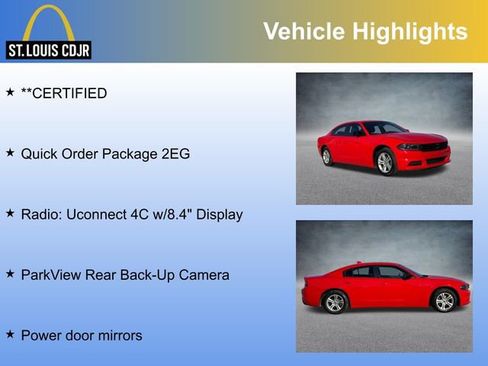 ST. LOUIS CDJR

Vehicle Highlights

★ **CERTIFIED

★ Quick Order Package 2EG

★ Radio: Uconnect 4C w/8.4" Display

★ ParkView Rear Back-Up Camera

★ Power door mirrors